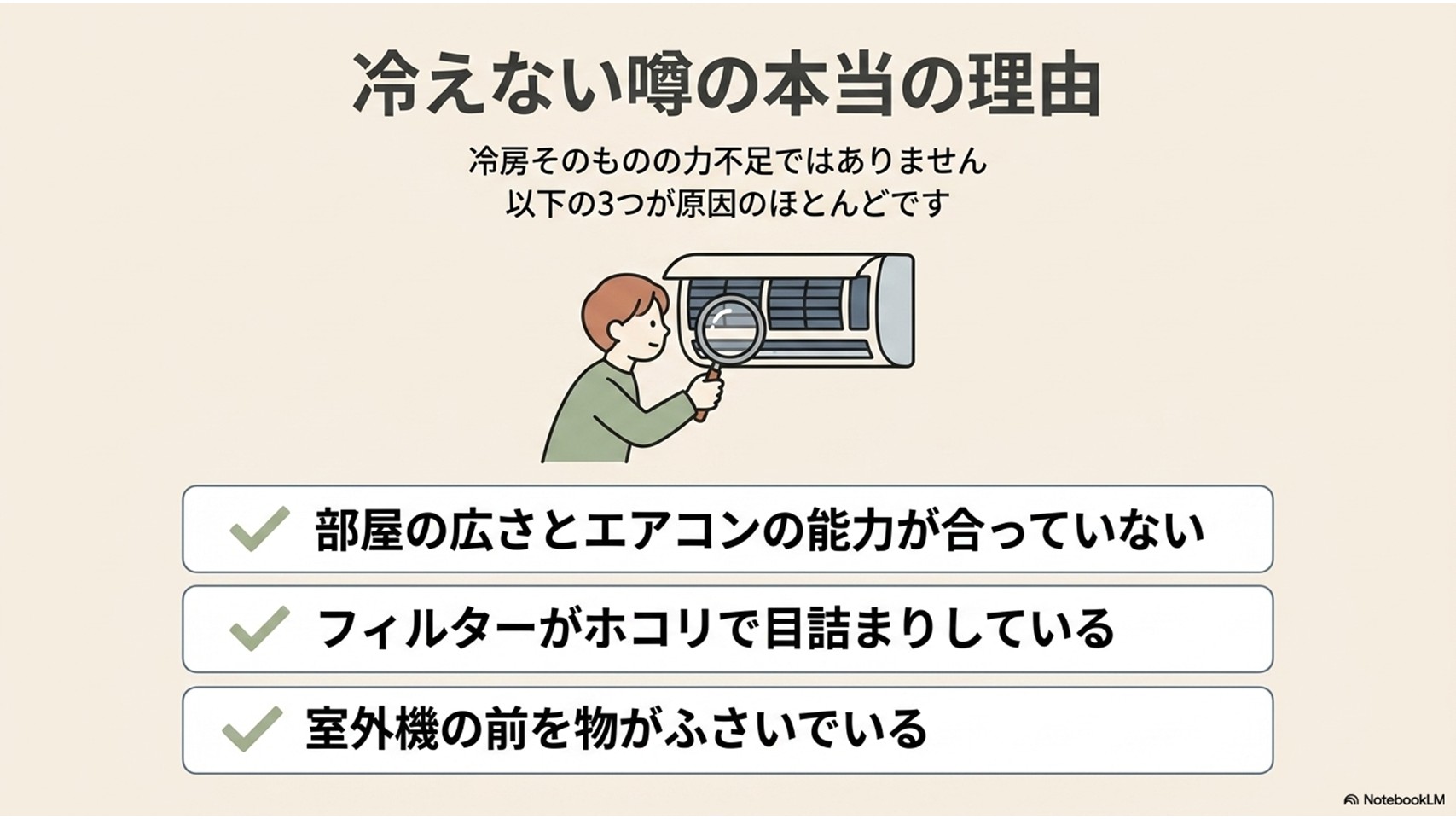 冷えない噂の本当の理由

冷房そのものの力不足ではありません
以下の3つが原因のほとんどです

部屋の広さとエアコンの能力が合っていない

フィルターがホコリで目詰まりしている

室外機の前を物がふさいでいる

NotebookLM